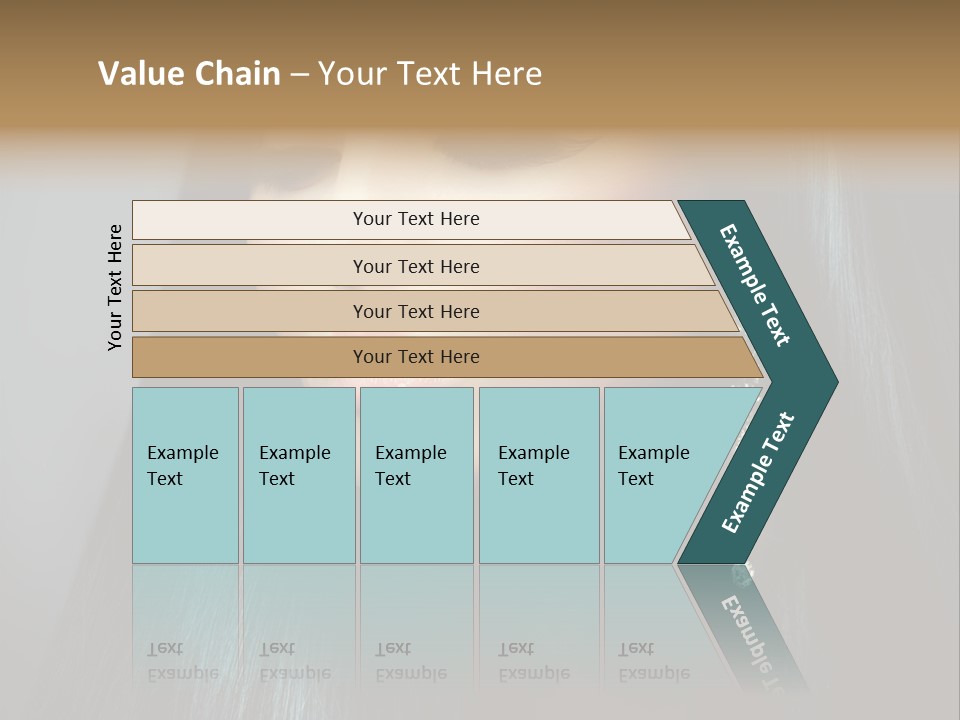 Value Chain – Your Text Here

Your Text Here

Your Text Here

Your Text Here

Your Text Here

Your Text Here

Example Text

Example Text

Example Text

Example Text

Example Text

Example Text

Example Text